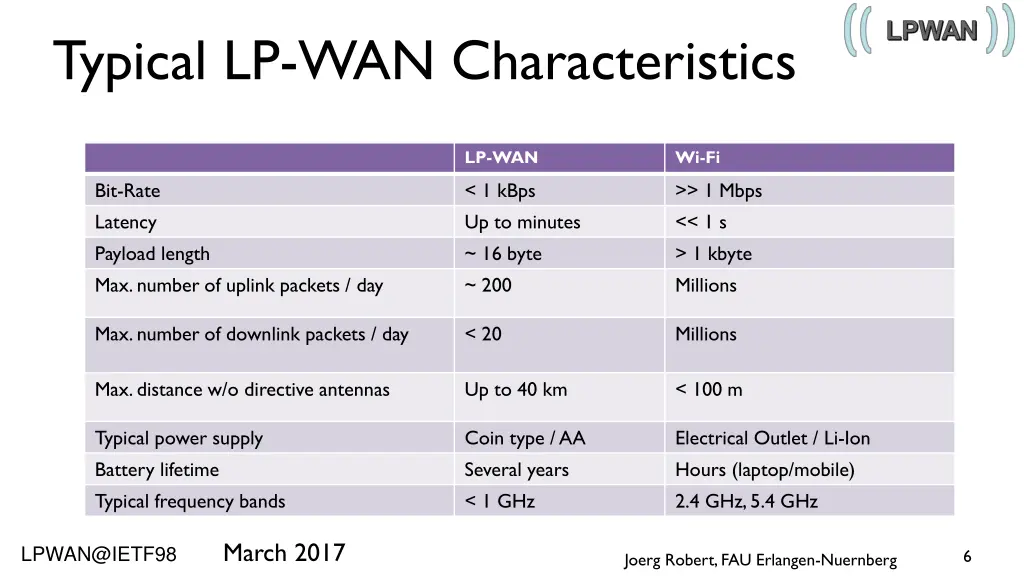 LPWAN

Typical LP-WAN Characteristics

| | LP-WAN | Wi-Fi |
|---|---|---|
| Bit-Rate | < 1 kBps | >> 1 Mbps |
| Latency | Up to minutes | << 1 s |
| Payload length | ~ 16 byte | > 1 kbyte |
| Max. number of uplink packets / day | ~ 200 | Millions |
| Max. number of downlink packets / day | < 20 | Millions |
| Max. distance w/o directive antennas | Up to 40 km | < 100 m |
| Typical power supply | Coin type / AA | Electrical Outlet / Li-Ion |
| Battery lifetime | Several years | Hours (laptop/mobile) |
| Typical frequency bands | < 1 GHz | 2.4 GHz, 5.4 GHz |

LPWAN@IETF98 March 2017 Joerg Robert, FAU Erlangen-Nuernberg 6